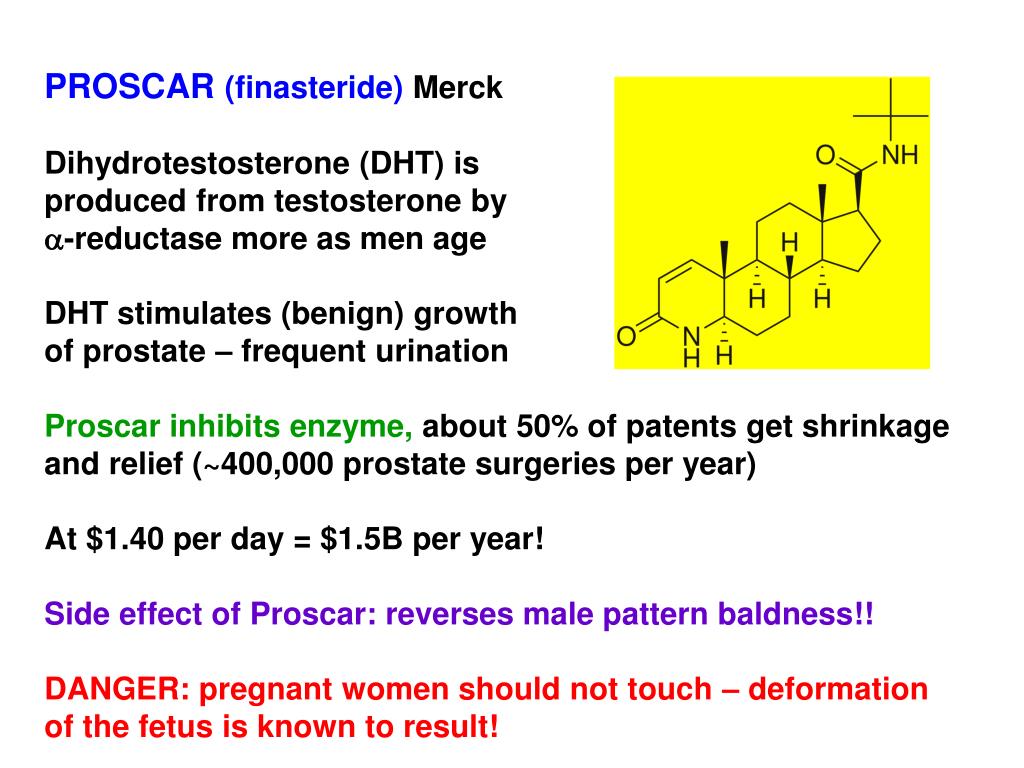 PROSCAR (finasteride) Merck

Dihydrotestosterone (DHT) is produced from testosterone by $\alpha$-reductase more as men age

DHT stimulates (benign) growth of prostate – frequent urination

O NH H H H O N H H

Proscar inhibits enzyme, about 50% of patents get shrinkage and relief (~400,000 prostate surgeries per year)

At \$1.40 per day = \$1.5B per year!

Side effect of Proscar: reverses male pattern baldness!!

DANGER: pregnant women should not touch – deformation of the fetus is known to result!